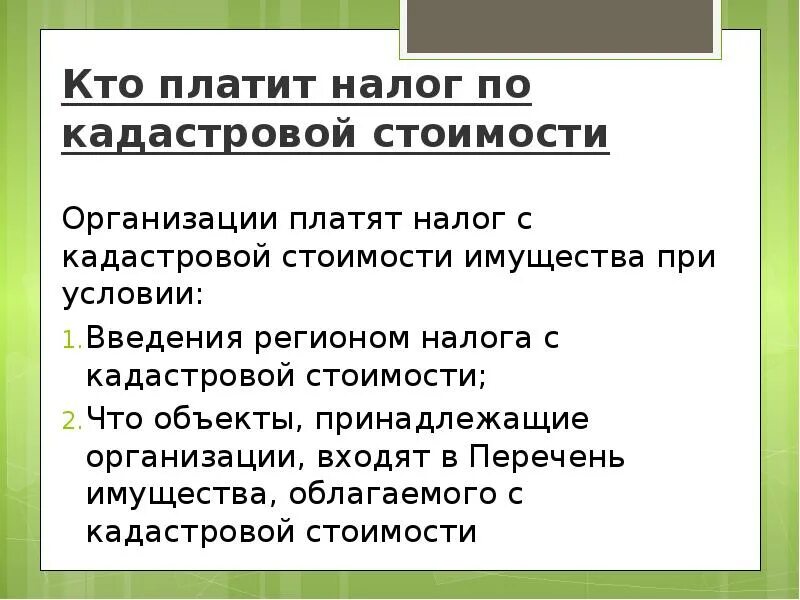 Кто платит налог по кадастровой стоимости

Организации платят налог с кадастровой стоимости имущества при условии:

1. Введения регионом налога с кадастровой стоимости;
2. Что объекты, принадлежащие организации, входят в Перечень имущества, облагаемого с кадастровой стоимости